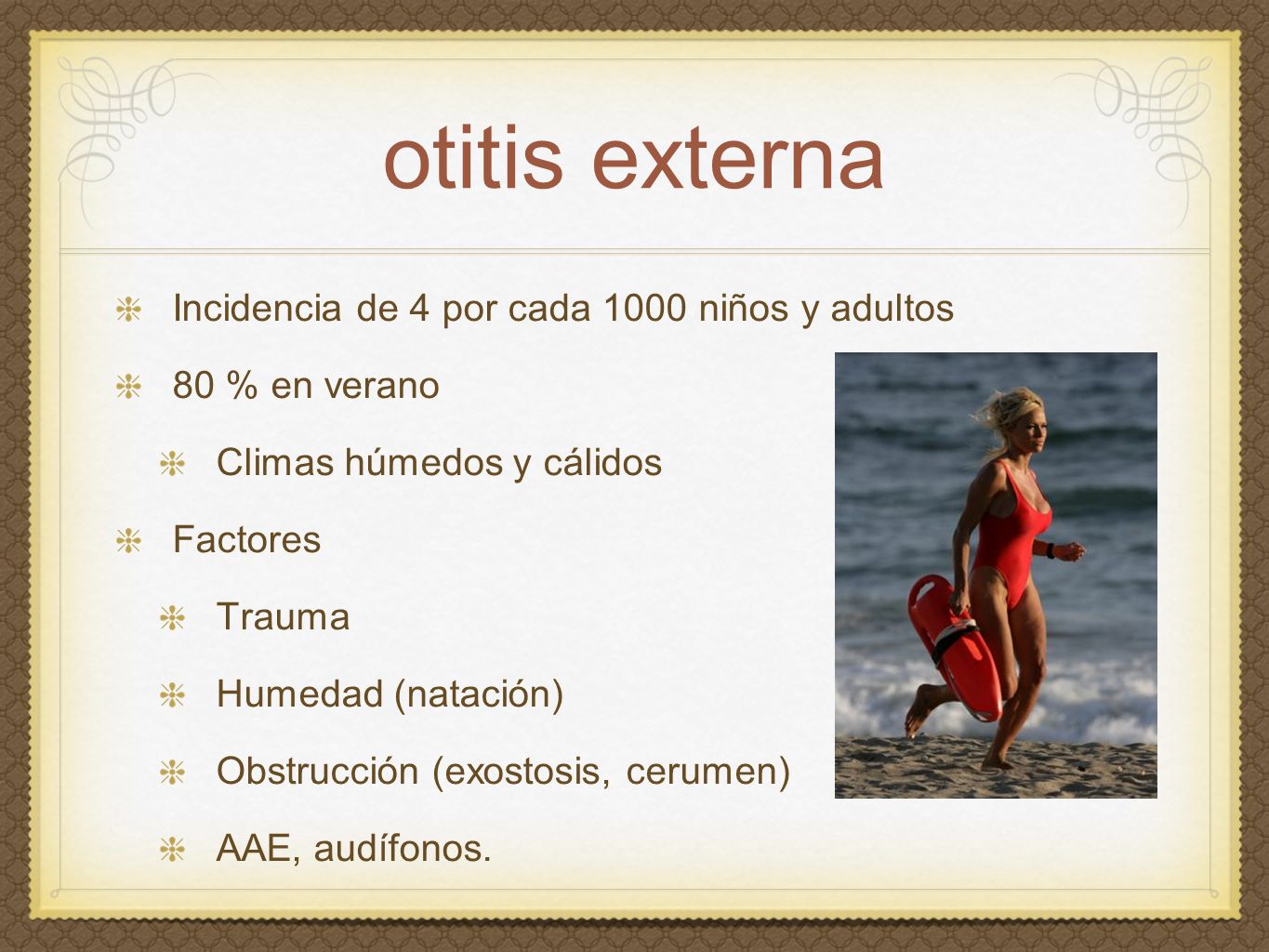 otitis externa

Incidencia de 4 por cada 1000 niños y adultos

80 % en verano

Climas húmedos y cálidos

Factores

Trauma

Humedad (natación)

Obstrucción (exostosis, cerumen)

AAE, audífonos.